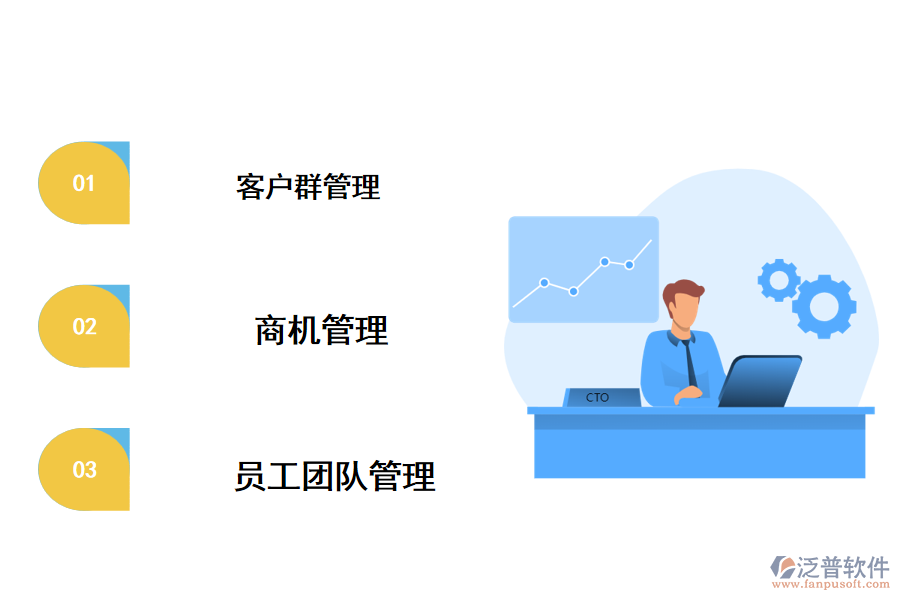 01

客户群管理

02

商机管理

03

员工团队管理

CTO

泛普软件
www.fanpusoft.com